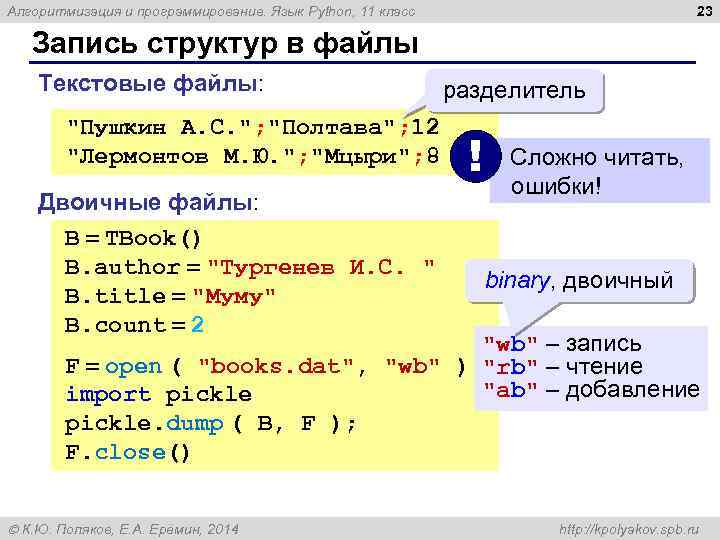 Алгоритмизация и программирование. Язык Python, 11 класс

23

Запись структур в файлы

Текстовые файлы:

разделитель

"Пушкин А.С.";"Полтава";12
"Лермонтов М.Ю.";"Мцыри";8

!

Сложно читать, ошибки!

Двоичные файлы:

B = TBook()
B.author = "Тургенев И.С. "
B.title = "Муму"
B.count = 2

F = open ( "books.dat", "wb" )
import pickle
pickle.dump ( B, F );
F.close()

binary, двоичный

"wb" – запись
"rb" – чтение
"ab" – добавление

© К.Ю. Поляков, Е.А. Еремин, 2014

http://kpolyakov.spb.ru